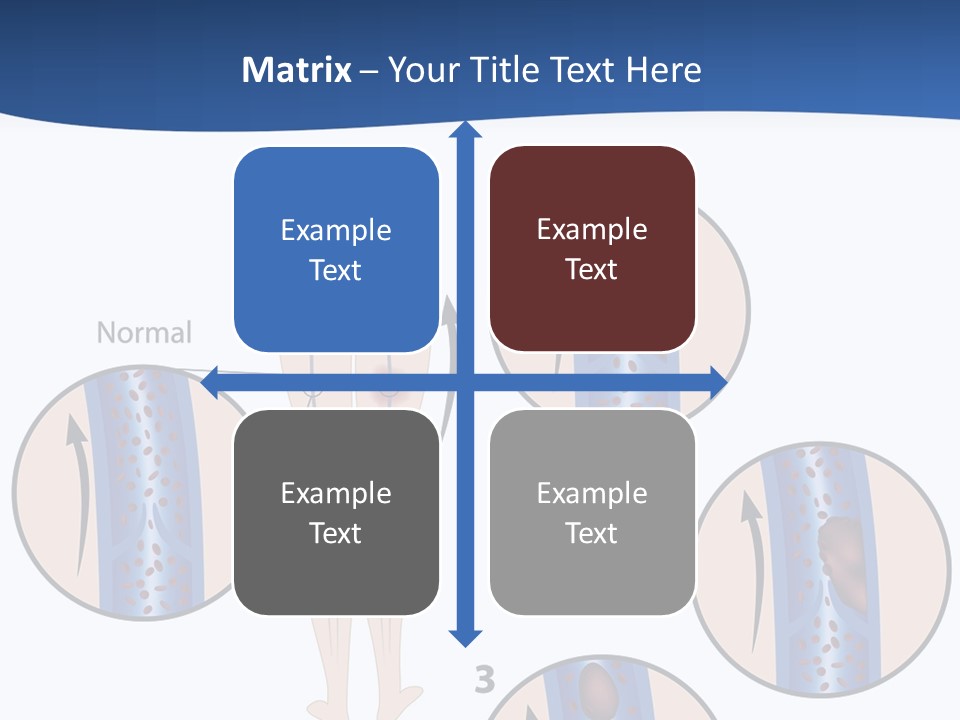 Matrix – Your Title Text Here

Example Text

Example Text

Normal

Example Text

Example Text

3